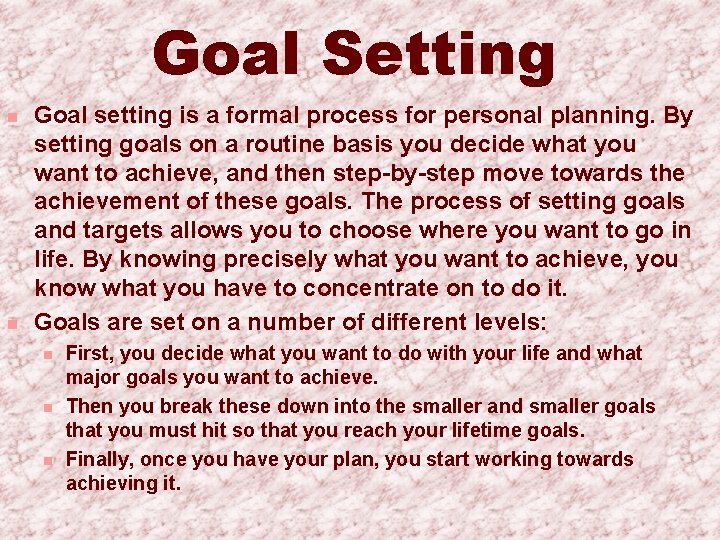 Goal Setting

- Goal setting is a formal process for personal planning. By setting goals on a routine basis you decide what you want to achieve, and then step-by-step move towards the achievement of these goals. The process of setting goals and targets allows you to choose where you want to go in life. By knowing precisely what you want to achieve, you know what you have to concentrate on to do it.
- Goals are set on a number of different levels:
  - First, you decide what you want to do with your life and what major goals you want to achieve.
  - Then you break these down into the smaller and smaller goals that you must hit so that you reach your lifetime goals.
  - Finally, once you have your plan, you start working towards achieving it.